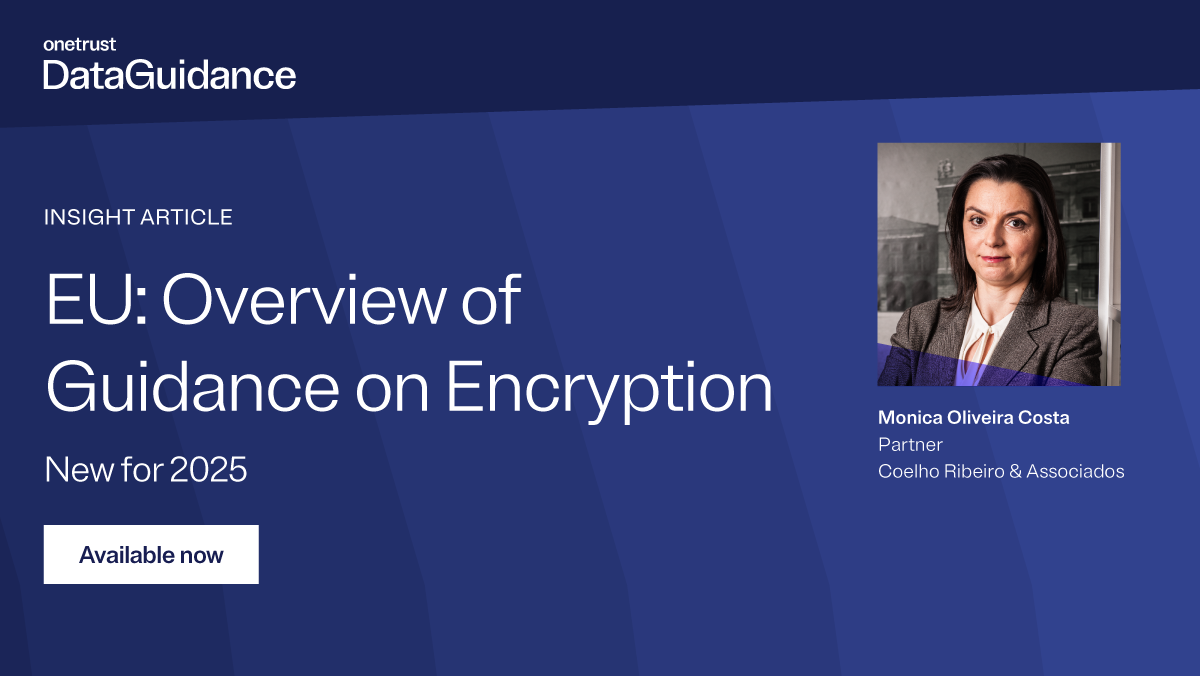 onetrust
DataGuidance

INSIGHT ARTICLE

EU: Overview of Guidance on Encryption

New for 2025

Available now

Monica Oliveira Costa
Partner
Coelho Ribeiro & Associados